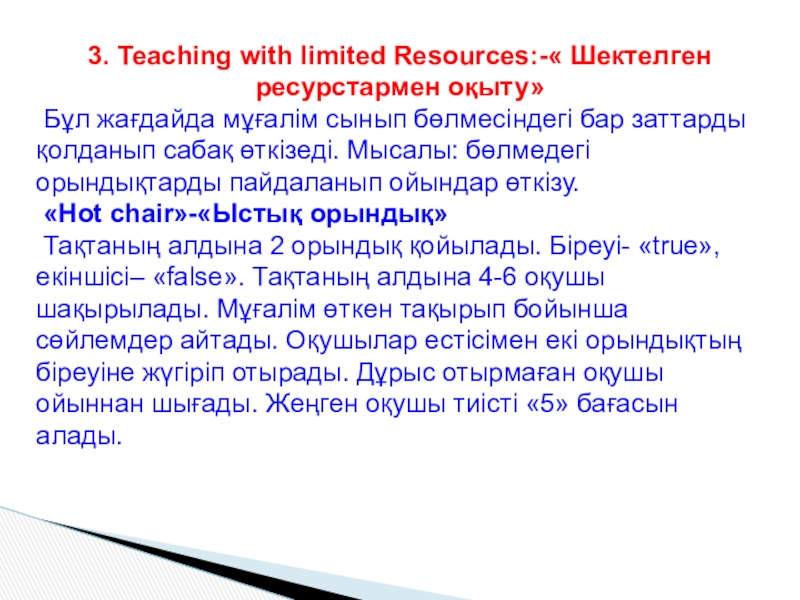 3. Teaching with limited Resources:-« Шектелген ресурстармен оқыту»

Бұл жағдайда мұғалім сынып бөлмесіндегі бар заттарды қолданып сабақ өткізеді. Мысалы: бөлмедегі орындықтарды пайдаланып ойындар өткізу.

«Hot chair»-«Ыстық орындық»

Тақтаның алдына 2 орындық қойылады. Біреуі- «true», екіншісі– «false». Тақтаның алдына 4-6 оқушы шақырылады. Мұғалім өткен тақырып бойынша сөйлемдер айтады. Оқушылар естісімен екі орындықтың біреуіне жүгіріп отырады. Дұрыс отырмаған оқушы ойыннан шығады. Жеңген оқушы тиісті «5» бағасын алады.